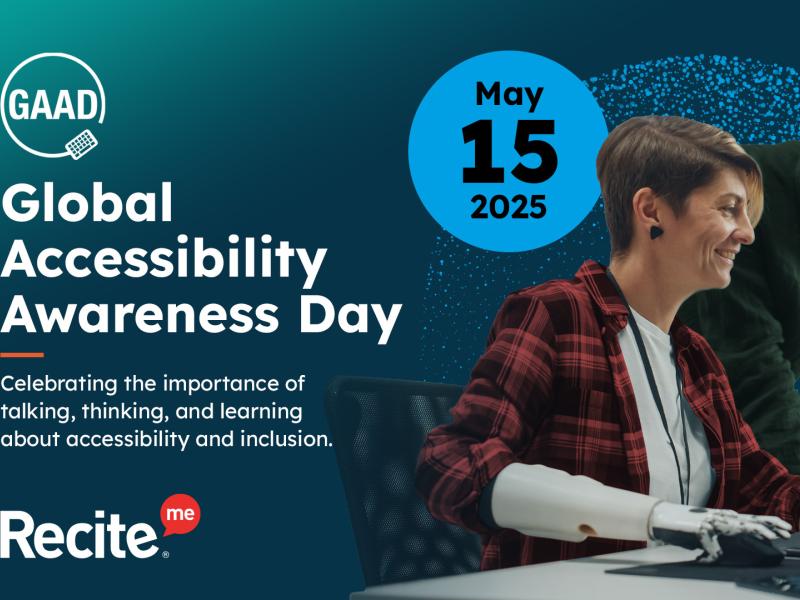 GAAD

Global Accessibility Awareness Day

Celebrating the importance of talking, thinking, and learning about accessibility and inclusion.

Recite me

May
15
2025